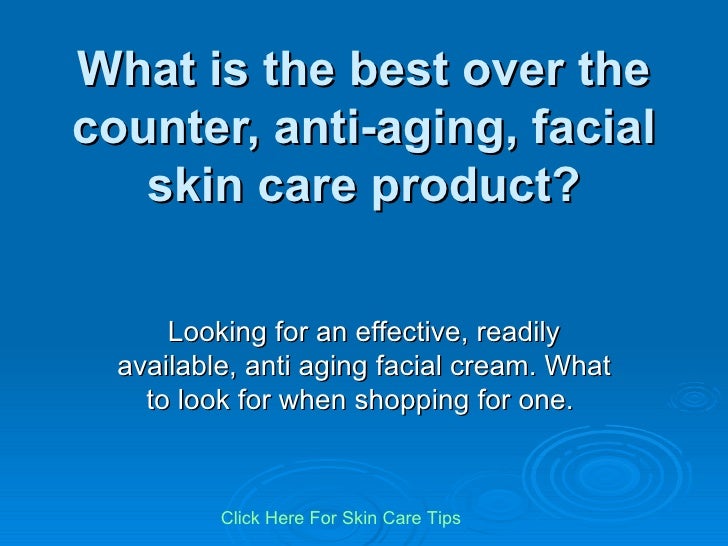 What is the best over the counter, anti-aging, facial skin care product?

Looking for an effective, readily available, anti aging facial cream. What to look for when shopping for one.

Click Here For Skin Care Tips